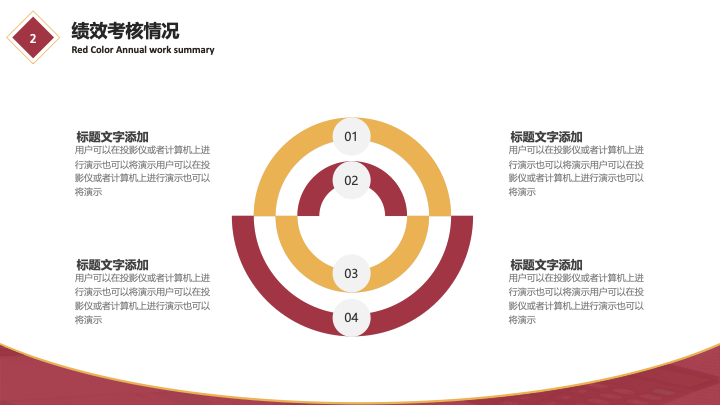 2

绩效考核情况

Red Color Annual work summary

标题文字添加

用户可以在投影仪或者计算机上进行演示也可以将演示用户可以在投影仪或者计算机上进行演示也可以将演示

标题文字添加

用户可以在投影仪或者计算机上进行演示也可以将演示用户可以在投影仪或者计算机上进行演示也可以将演示

01

02

03

04

标题文字添加

用户可以在投影仪或者计算机上进行演示也可以将演示用户可以在投影仪或者计算机上进行演示也可以将演示

标题文字添加

用户可以在投影仪或者计算机上进行演示也可以将演示用户可以在投影仪或者计算机上进行演示也可以将演示